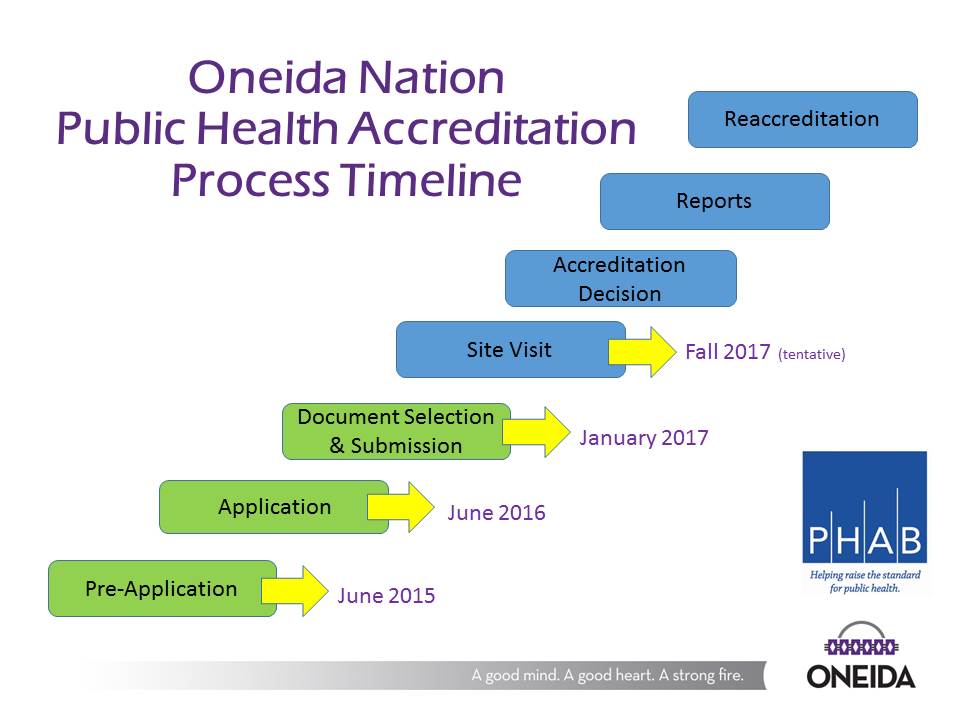 Oneida Nation
Public Health Accreditation
Process Timeline

Reaccreditation

Reports

Accreditation Decision

Site Visit

Fall 2017 (tentative)

Document Selection & Submission

January 2017

Application

June 2016

Pre-Application

June 2015

PHAB
Helping raise the standard for public health.

A good mind. A good heart. A strong fire.

ONEIDA